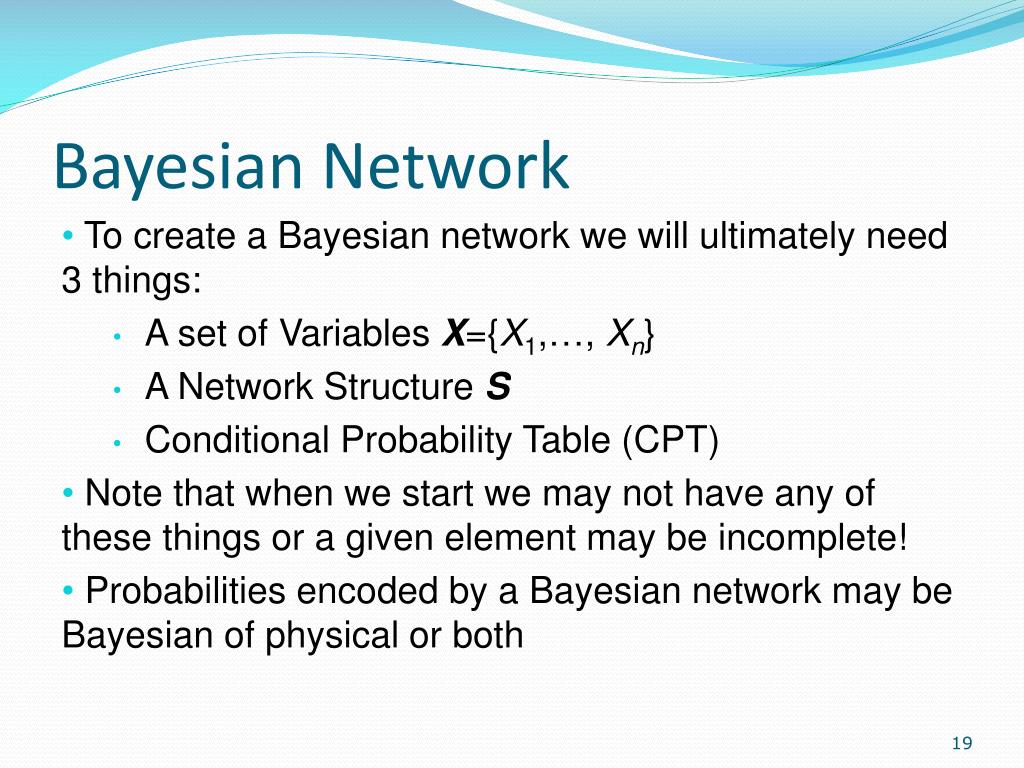 Bayesian Network

• To create a Bayesian network we will ultimately need 3 things:

• A set of Variables $\boldsymbol{X}=\{X_1,\ldots, X_n\}$

• A Network Structure $\boldsymbol{S}$

• Conditional Probability Table (CPT)

• Note that when we start we may not have any of these things or a given element may be incomplete!

• Probabilities encoded by a Bayesian network may be Bayesian of physical or both

19